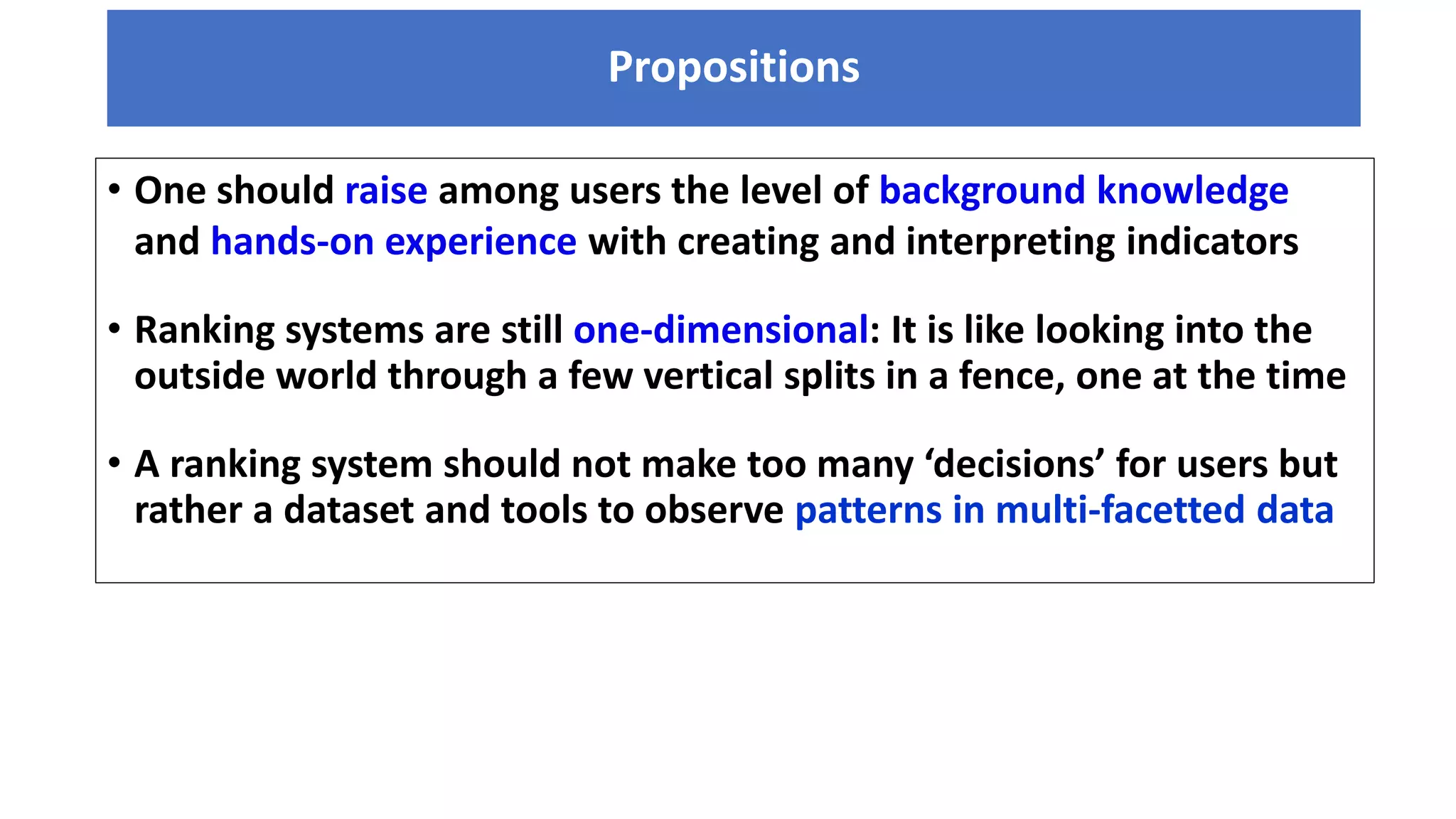 Propositions

• One should raise among users the level of background knowledge and hands-on experience with creating and interpreting indicators

• Ranking systems are still one-dimensional: It is like looking into the outside world through a few vertical splits in a fence, one at the time

• A ranking system should not make too many ‘decisions’ for users but rather a dataset and tools to observe patterns in multi-facetted data